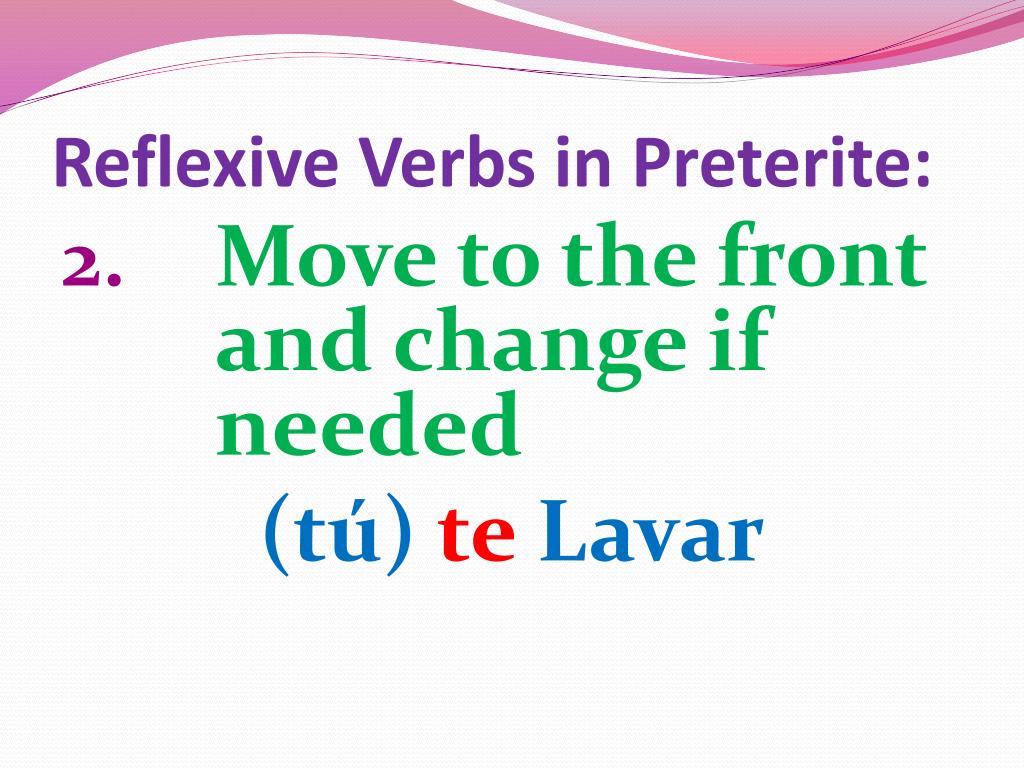 Reflexive Verbs in Preterite:

2. Move to the front and change if needed

(tú) te Lavar